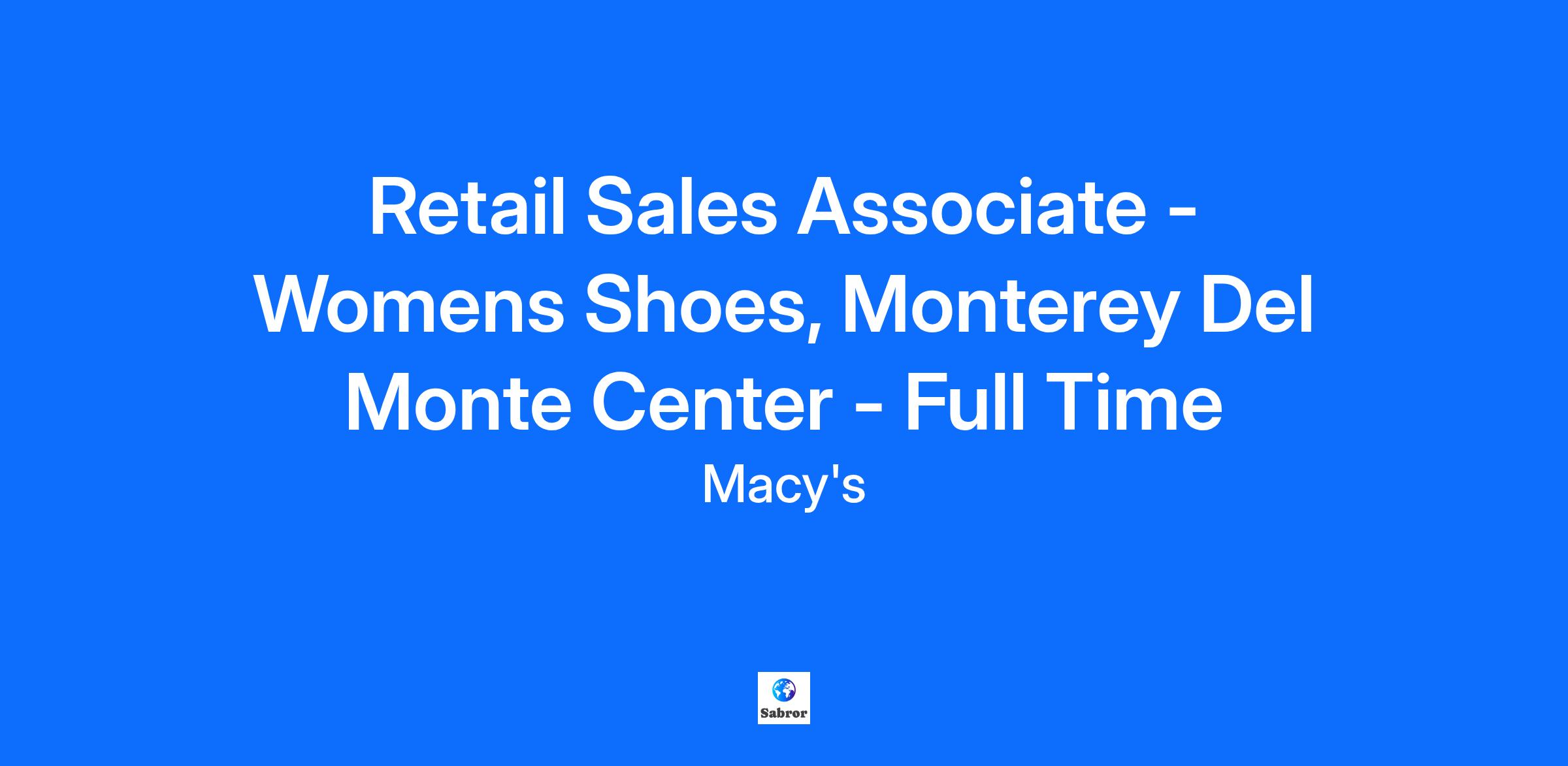 Retail Sales Associate - Womens Shoes, Monterey Del Monte Center - Full Time

Macy's

Sabror